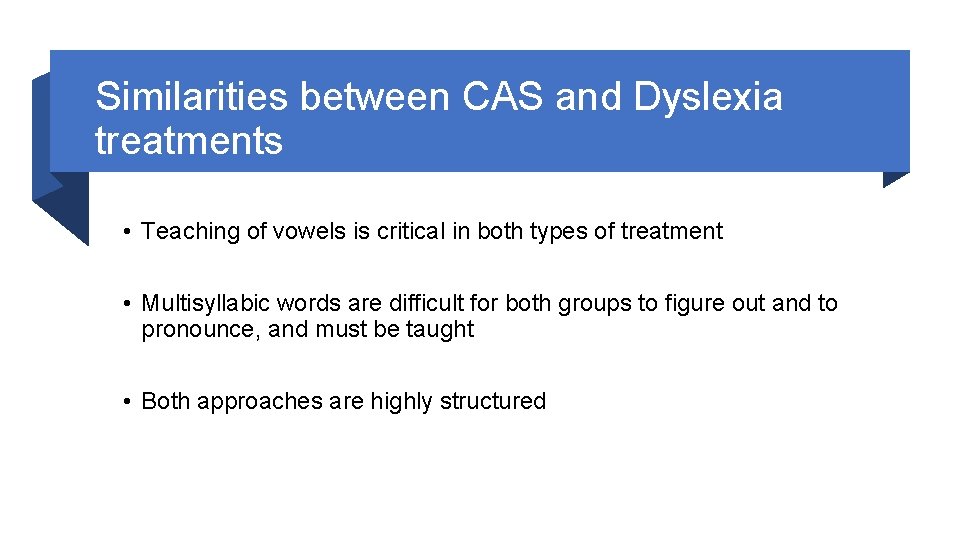 Similarities between CAS and Dyslexia treatments

• Teaching of vowels is critical in both types of treatment

• Multisyllabic words are difficult for both groups to figure out and to pronounce, and must be taught

• Both approaches are highly structured